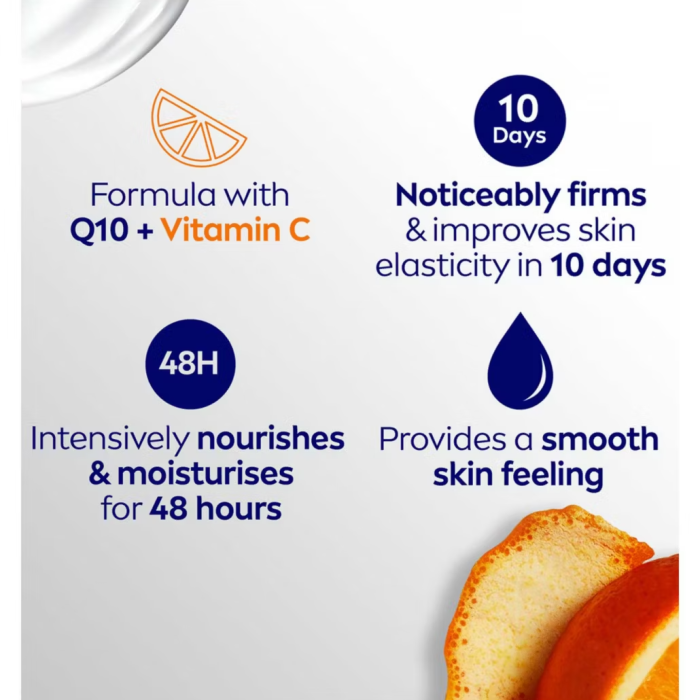 Formula with Q10 + Vitamin C

10 Days

Noticeably firms & improves skin elasticity in 10 days

48H

Intensively nourishes & moisturises for 48 hours

Provides a smooth skin feeling